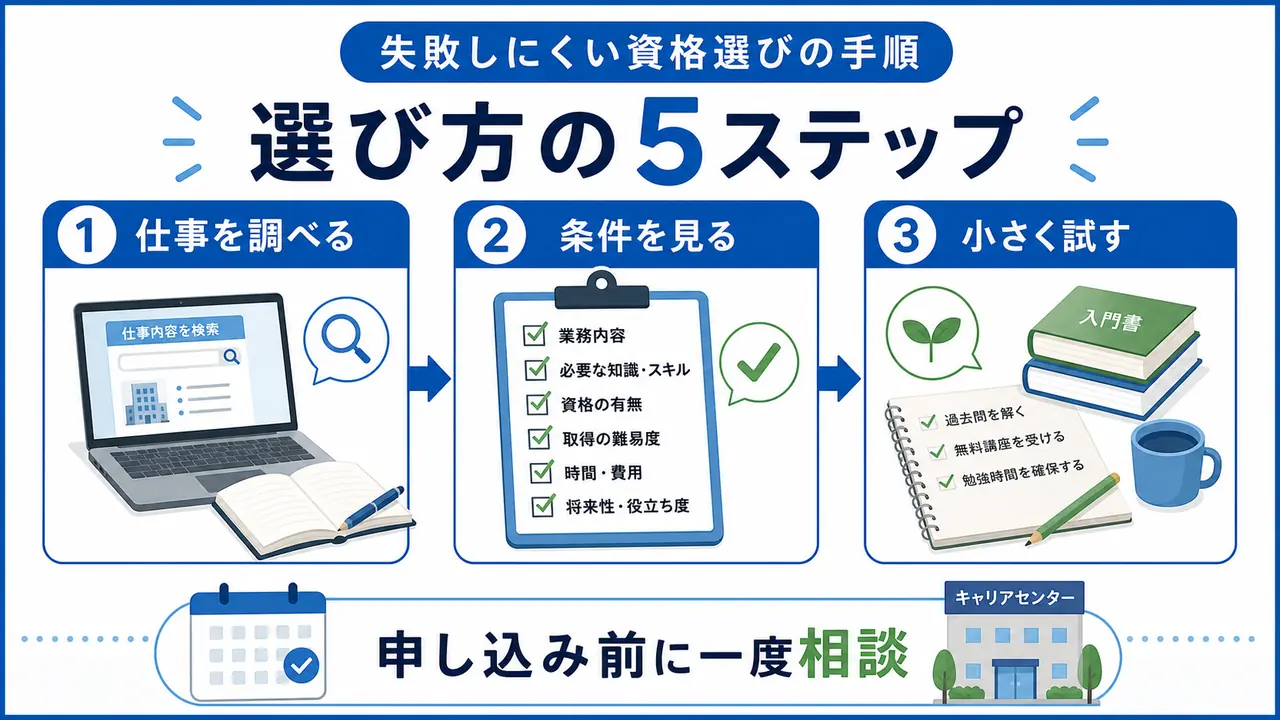 失敗しにくい資格選びの手順

選び方の5ステップ

1 仕事を調べる

仕事内容を検索

2 条件を見る

業務内容
必要な知識・スキル
資格の有無
取得の難易度
時間・費用
将来性・役立ち度

3 小さく試す

入門書

過去問を解く
無料講座を受ける
勉強時間を確保する

申し込み前に一度相談

キャリアセンター